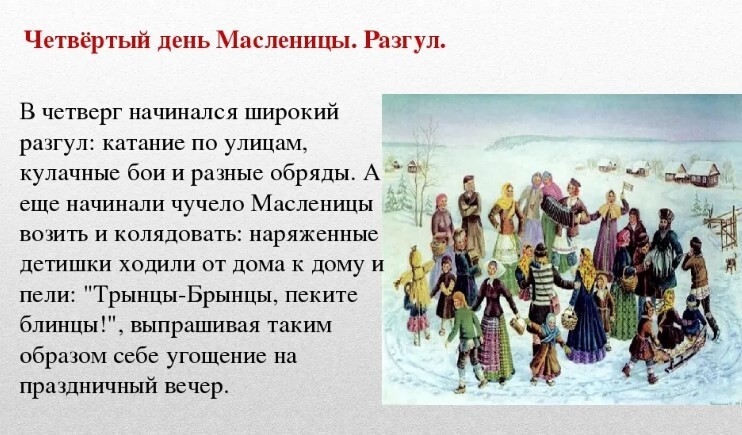 Четвёртый день Масленицы. Разгул.

В четверг начинался широкий разгул: катание по улицам, кулачные бои и разные обряды. А еще начинали чучело Масленицы возить и колядовать: наряженные детишки ходили от дома к дому и пели: "Трынцы-Брынцы, пеките блинцы!", выпрашивая таким образом себе угощение на праздничный вечер.